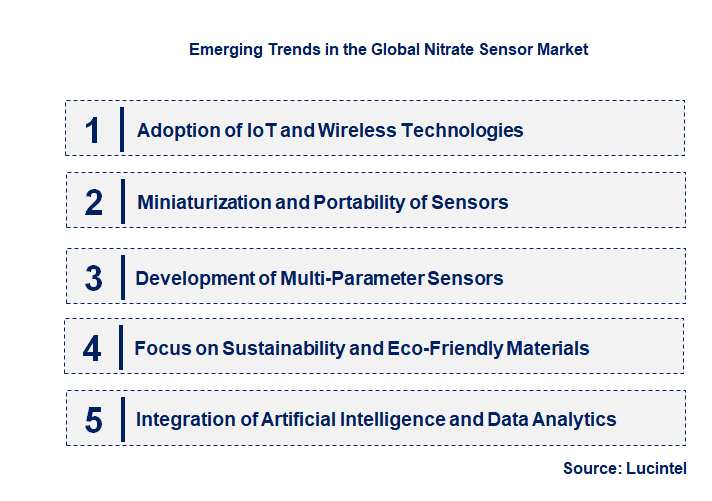 Emerging Trends in the Global Nitrate Sensor Market

1 Adoption of IoT and Wireless Technologies

2 Miniaturization and Portability of Sensors

3 Development of Multi-Parameter Sensors

4 Focus on Sustainability and Eco-Friendly Materials

5 Integration of Artificial Intelligence and Data Analytics

Source: Lucintel